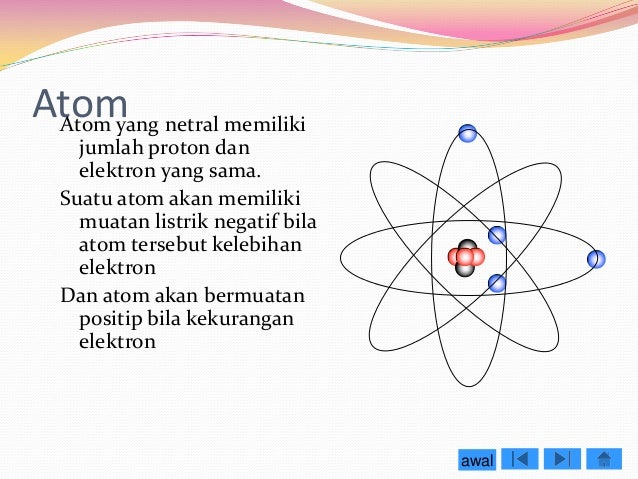 Atom

Atom yang netral memiliki jumlah proton dan elektron yang sama.

Suatu atom akan memiliki muatan listrik negatif bila atom tersebut kelebihan elektron

Dan atom akan bermuatan positip bila kekurangan elektron

awal